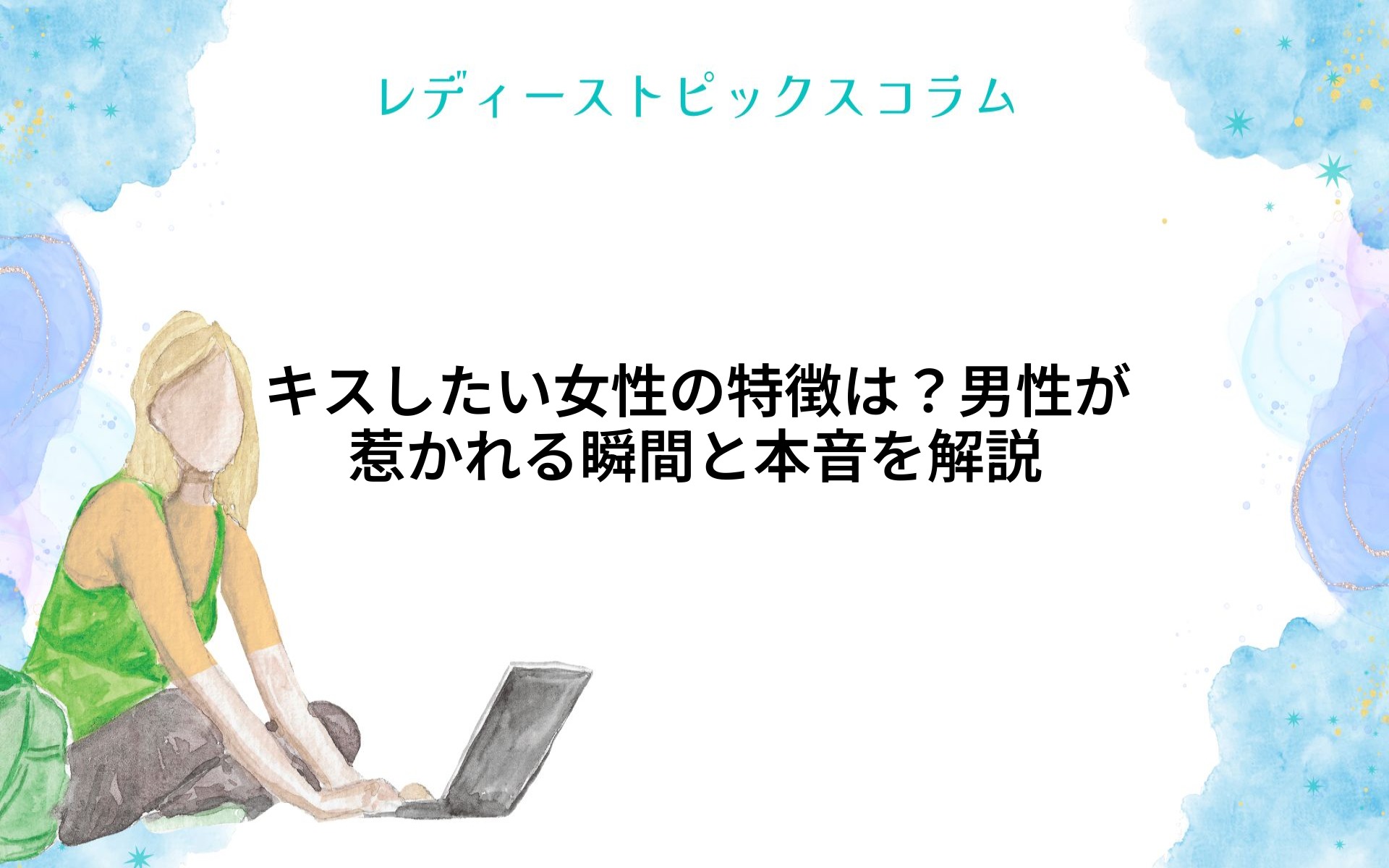 レディーストピックスコラム

キスしたい女性の特徴は？男性が惹かれる瞬間と本音を解説